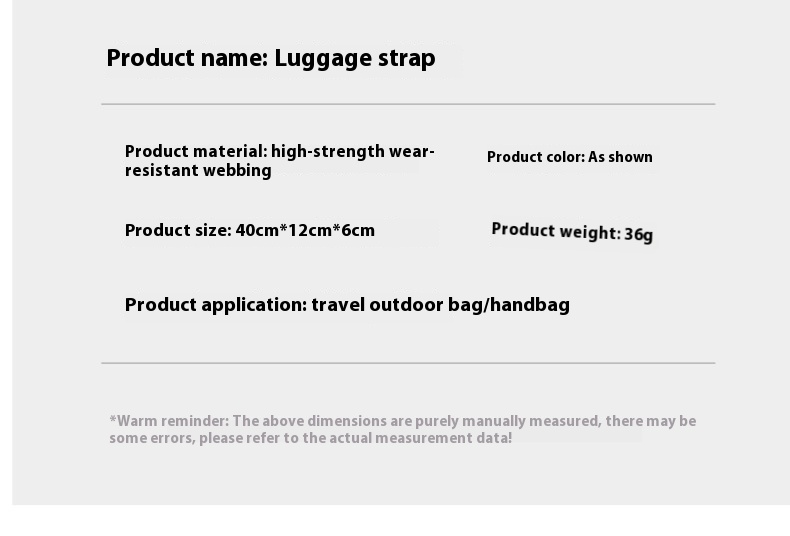 Product name: Luggage strap

Product material: high-strength wear-resistant webbing

Product color: As shown

Product size: 40cm*12cm*6cm

Product weight: 36g

Product application: travel outdoor bag/handbag

*Warm reminder: The above dimensions are purely manually measured, there may be some errors, please refer to the actual measurement data!